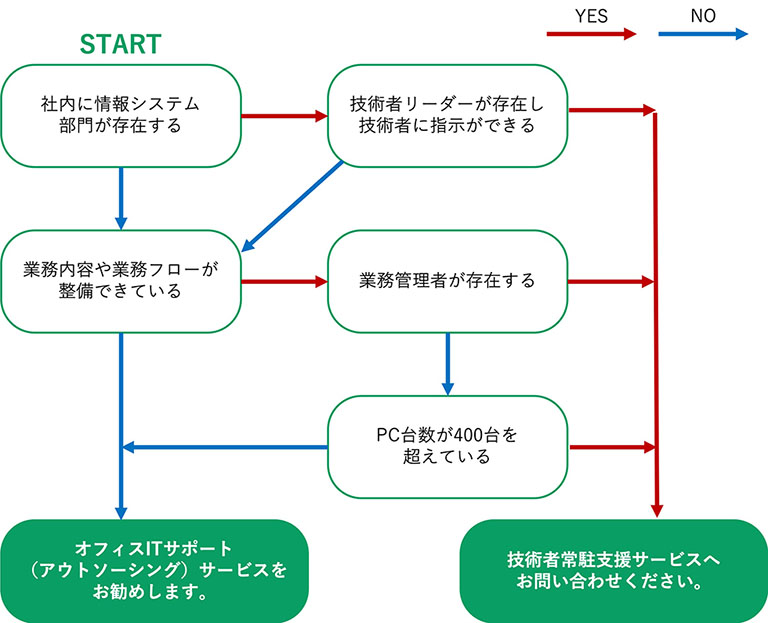 YES NO

START

社内に情報システム部門が存在する

技術者リーダーが存在し技術者に指示ができる

業務内容や業務フローが整備できている

業務管理者が存在する

PC台数が400台を超えている

オフィスITサポート（アウトソーシング）サービスをお勧めします。

技術者常駐支援サービスへお問い合わせください。